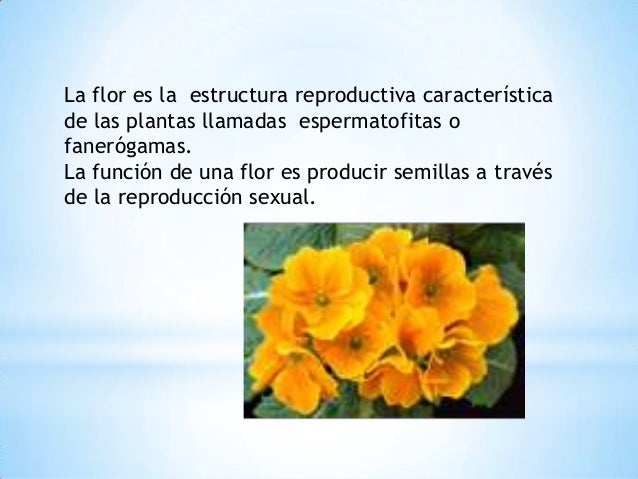 La flor es la estructura reproductiva característica de las plantas llamadas espermatofitas o fanerógamas.
La función de una flor es producir semillas a través de la reproducción sexual.